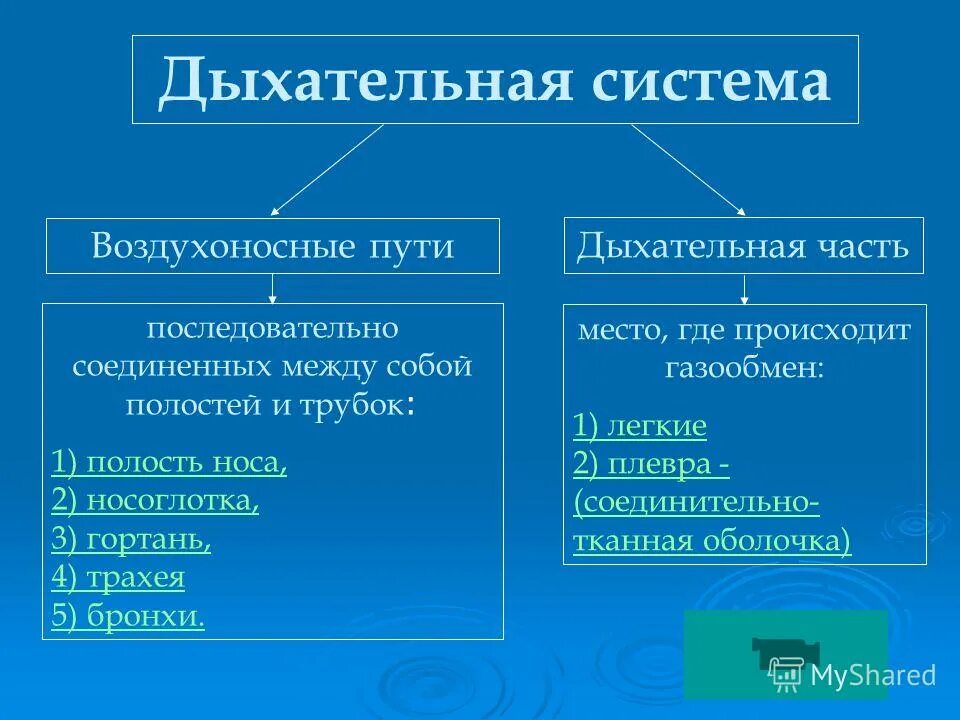 Дыхательная система

Воздухоносные пути

последовательно соединенных между собой полостей и трубок:

1) полость носа,
2) носоглотка,
3) гортань,
4) трахея
5) бронхи.

Дыхательная часть

место, где происходит газообмен:

1) легкие
2) плевра - (соединительно-тканная оболочка)

MyShared